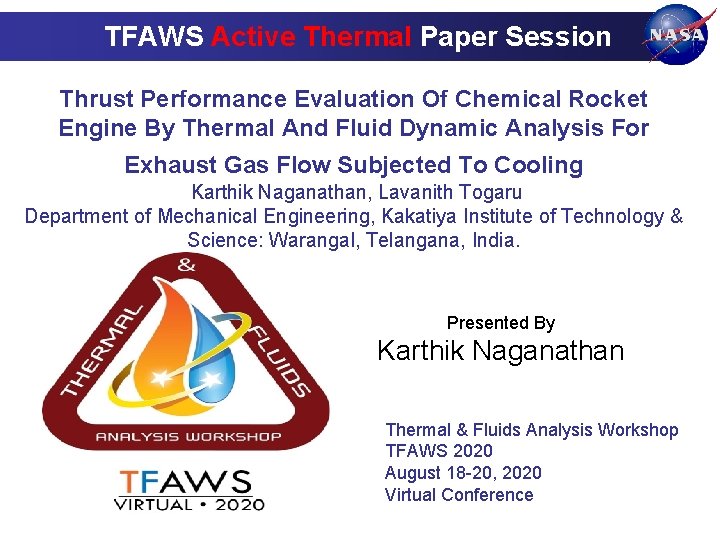 TFAWS Active Thermal Paper Session

NASA

Thrust Performance Evaluation Of Chemical Rocket Engine By Thermal And Fluid Dynamic Analysis For Exhaust Gas Flow Subjected To Cooling

Karthik Naganathan, Lavanith Togaru

Department of Mechanical Engineering, Kakatiya Institute of Technology & Science: Warangal, Telangana, India.

THERMAL & FLUIDS

ANALYSIS WORKSHOP

TFAWS

VIRTUAL • 2020

Presented By

Karthik Naganathan

Thermal & Fluids Analysis Workshop
TFAWS 2020
August 18-20, 2020
Virtual Conference